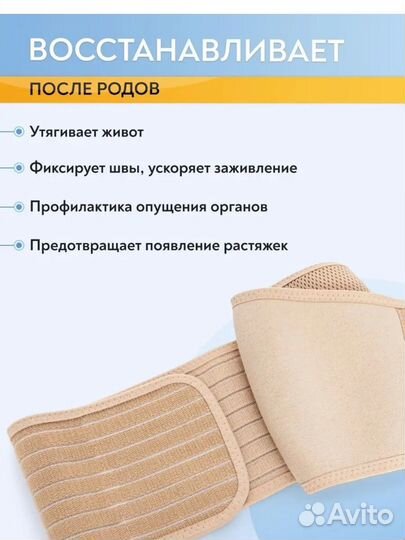 ВОССТАНАВЛИВАЕТ

ПОСЛЕ РОДОВ

Утягивает живот

Фиксирует швы, ускоряет заживление

Профилактика опущения органов

Предотвращает появление растяжек

Avito